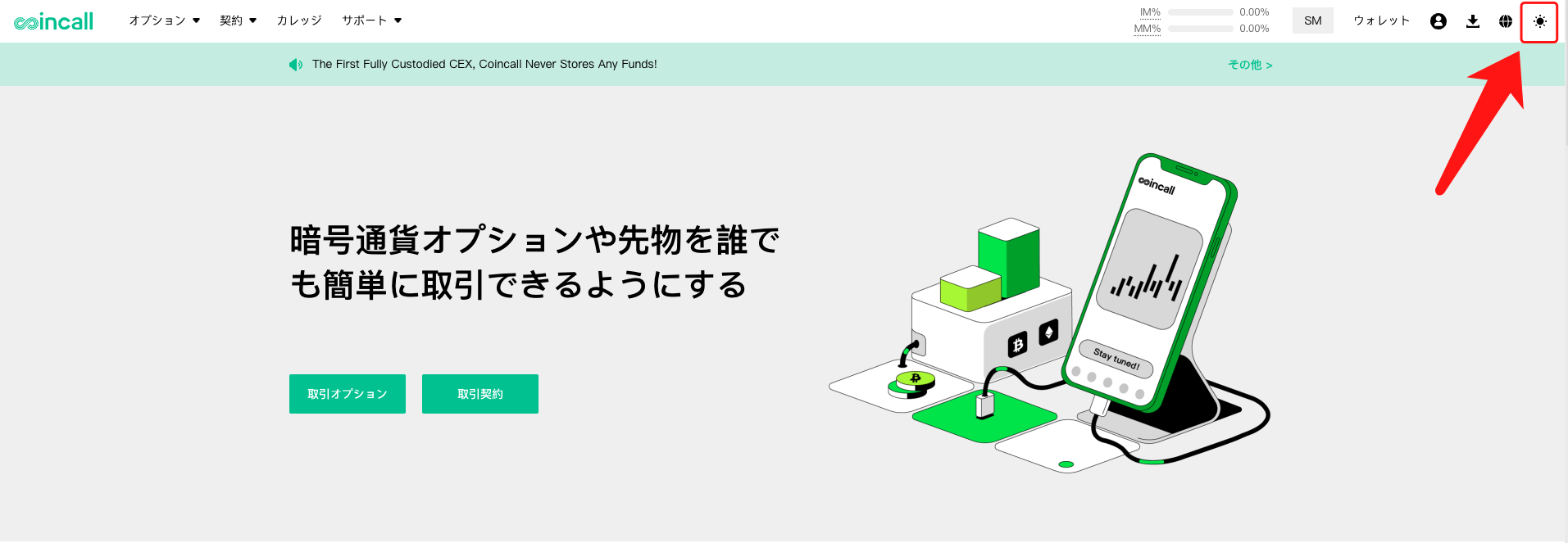 coincall オプション 契約 カレッジ サポート

IM% 0.00%
MM% 0.00%

SM ウォレット

The First Fully Custodied CEX, Coincall Never Stores Any Funds!

その他 >

暗号通貨オプションや先物を誰でも簡単に取引できるようにする

取引オプション

取引契約

coincall

Stay tuned!